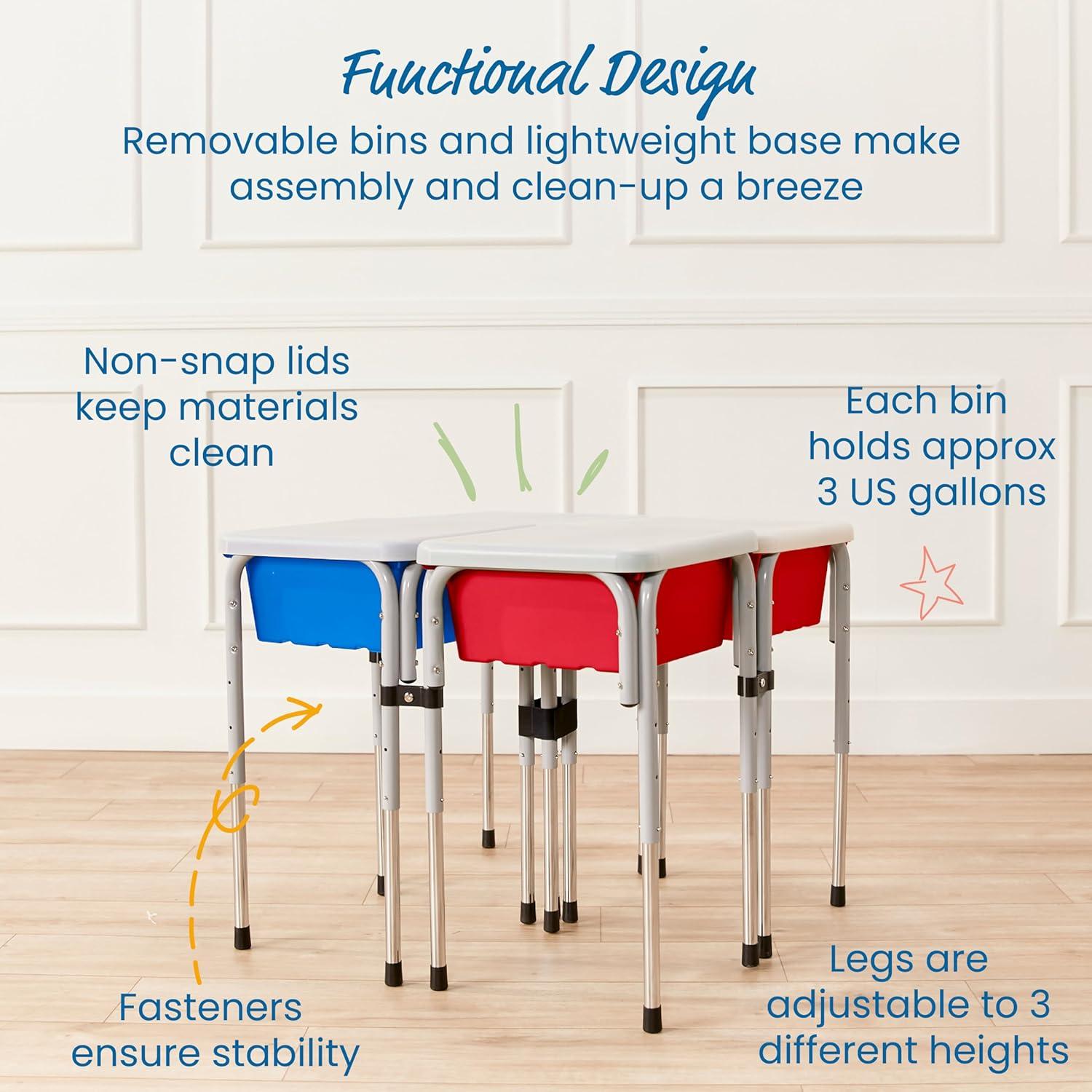 Functional Design
Removable bins and lightweight base make assembly and clean-up a breeze

Non-snap lids keep materials clean

Each bin holds approx 3 US gallons

Fasteners ensure stability

Legs are adjustable to 3 different heights